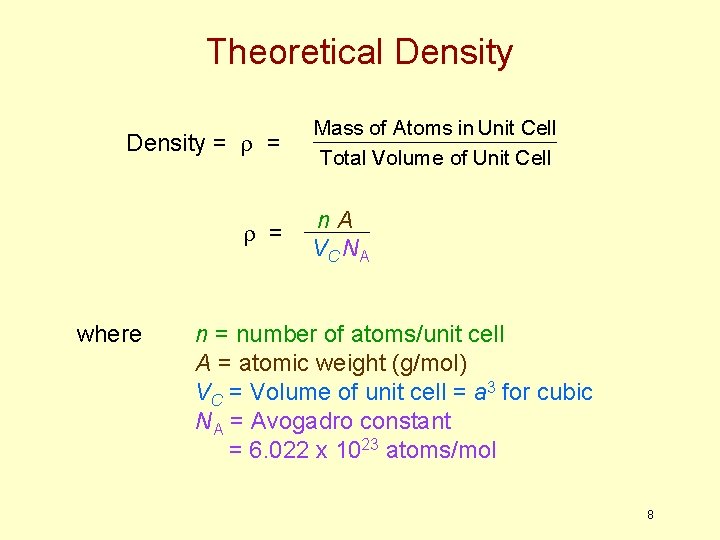 Theoretical Density

Density = $\rho$ = $\frac{\text{Mass of Atoms in Unit Cell}}{\text{Total Volume of Unit Cell}}$

$\rho = \frac{n A}{V_C N_A}$

where $n$ = number of atoms/unit cell
$A$ = atomic weight (g/mol)
$V_C$ = Volume of unit cell = $a^3$ for cubic
$N_A$ = Avogadro constant
= 6.022 x $10^{23}$ atoms/mol

8